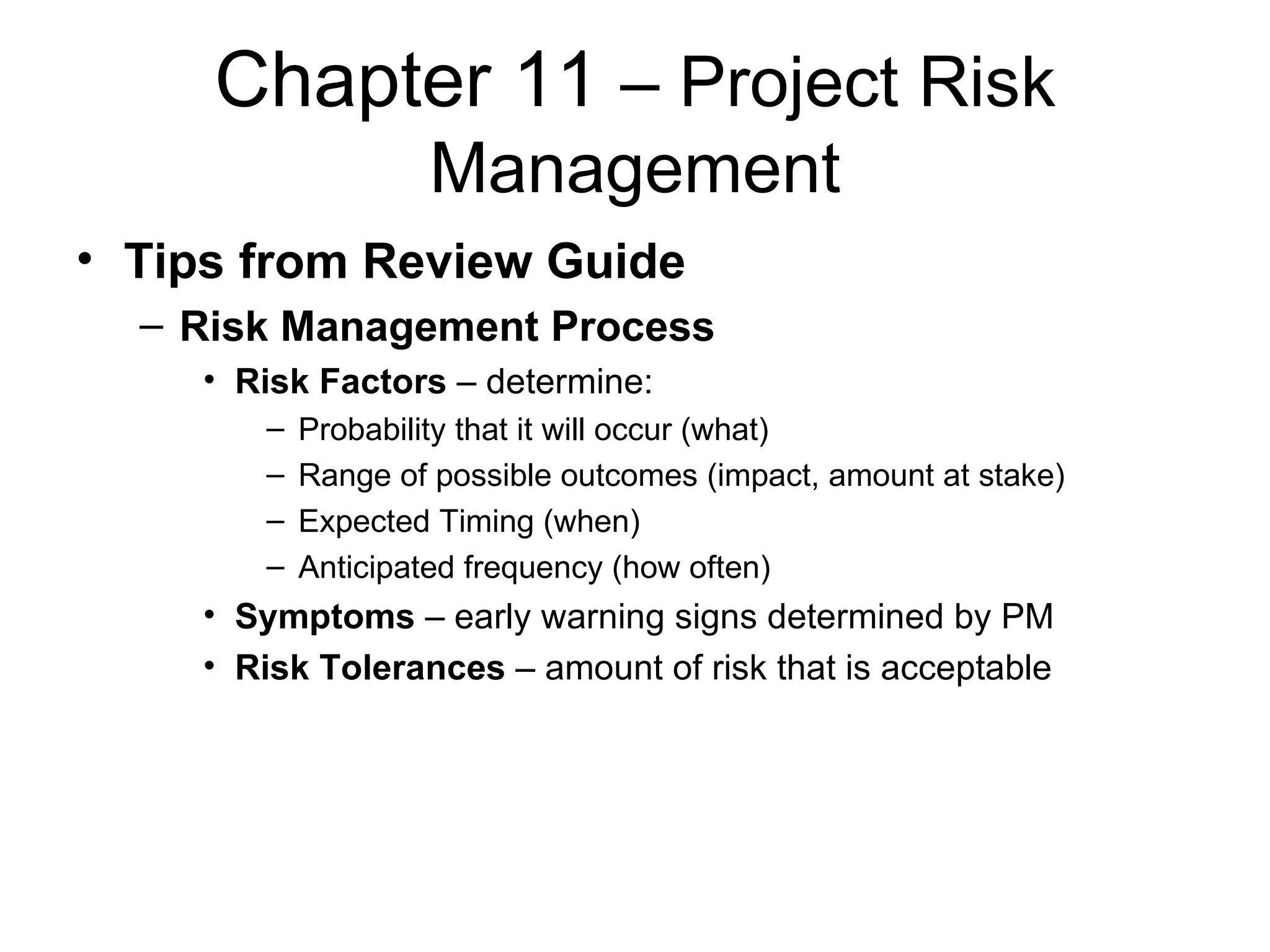 Chapter 11 – Project Risk Management

• Tips from Review Guide
– Risk Management Process
• Risk Factors – determine:
– Probability that it will occur (what)
– Range of possible outcomes (impact, amount at stake)
– Expected Timing (when)
– Anticipated frequency (how often)
• Symptoms – early warning signs determined by PM
• Risk Tolerances – amount of risk that is acceptable